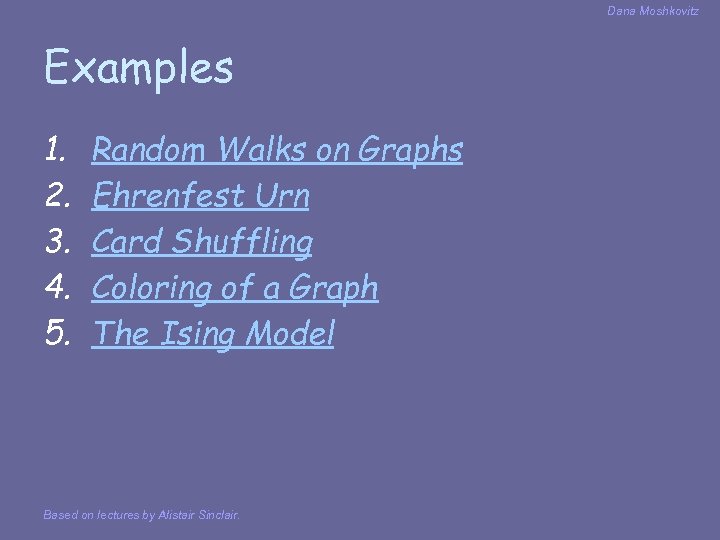 Dana Moshkovitz

Examples

1. Random Walks on Graphs
2. Ehrenfest Urn
3. Card Shuffling
4. Coloring of a Graph
5. The Ising Model

Based on lectures by Alistair Sinclair.